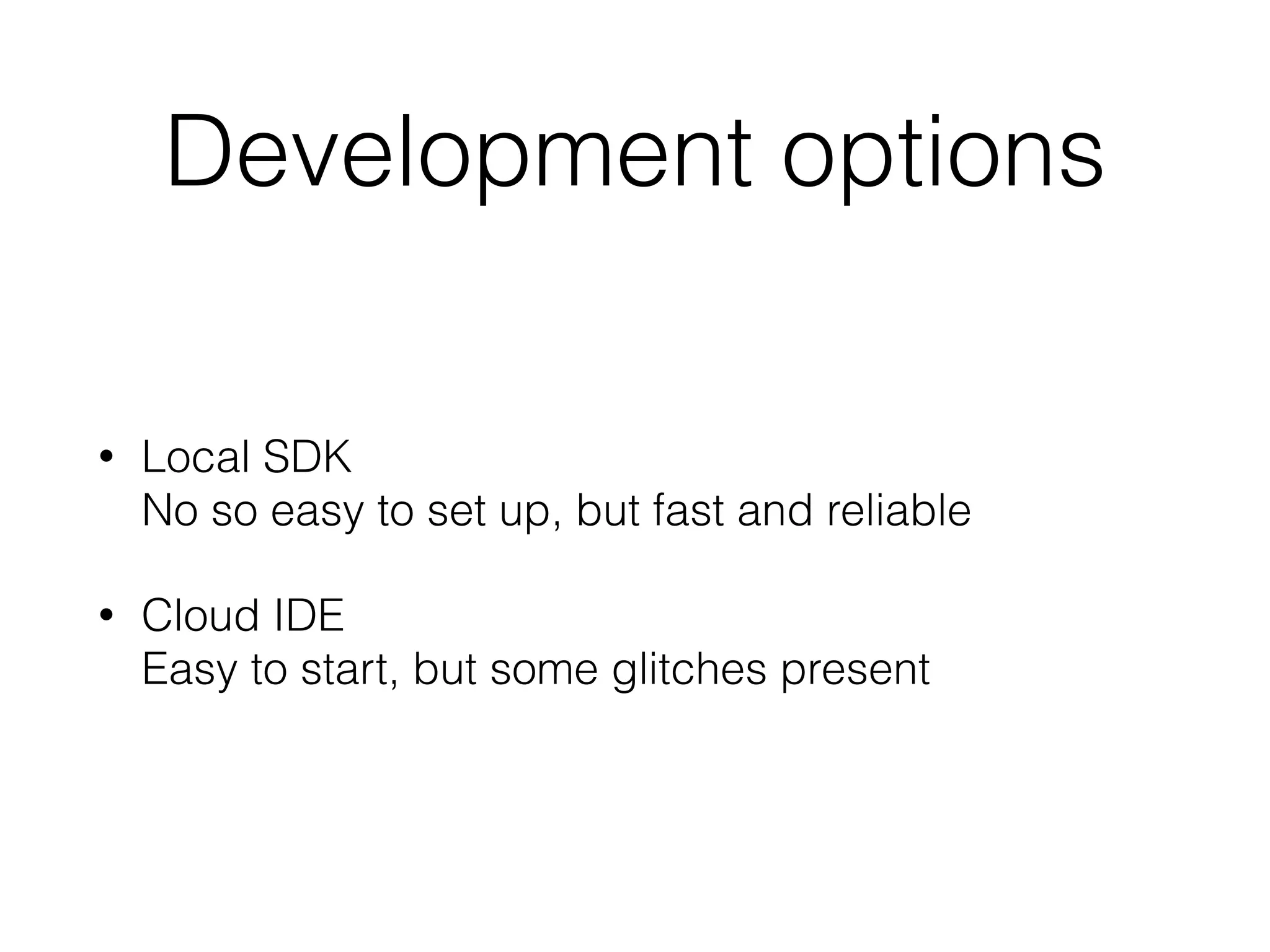 Development options

• Local SDK
No so easy to set up, but fast and reliable

• Cloud IDE
Easy to start, but some glitches present